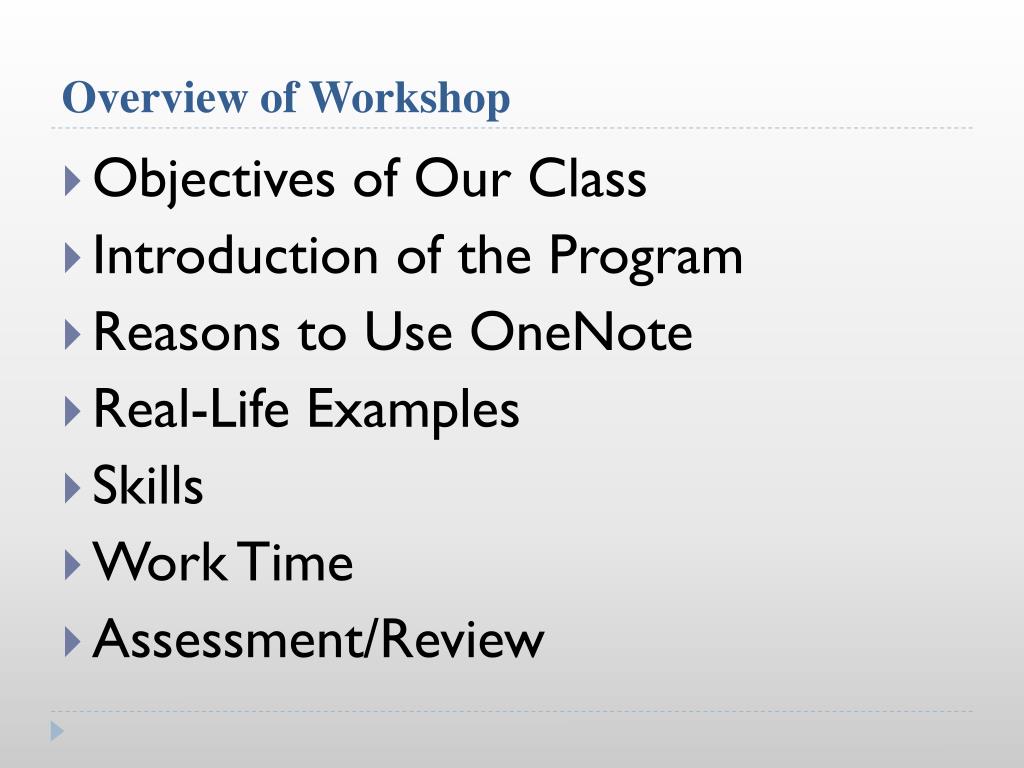 Overview of Workshop

Objectives of Our Class
Introduction of the Program
Reasons to Use OneNote
Real-Life Examples
Skills
Work Time
Assessment/Review